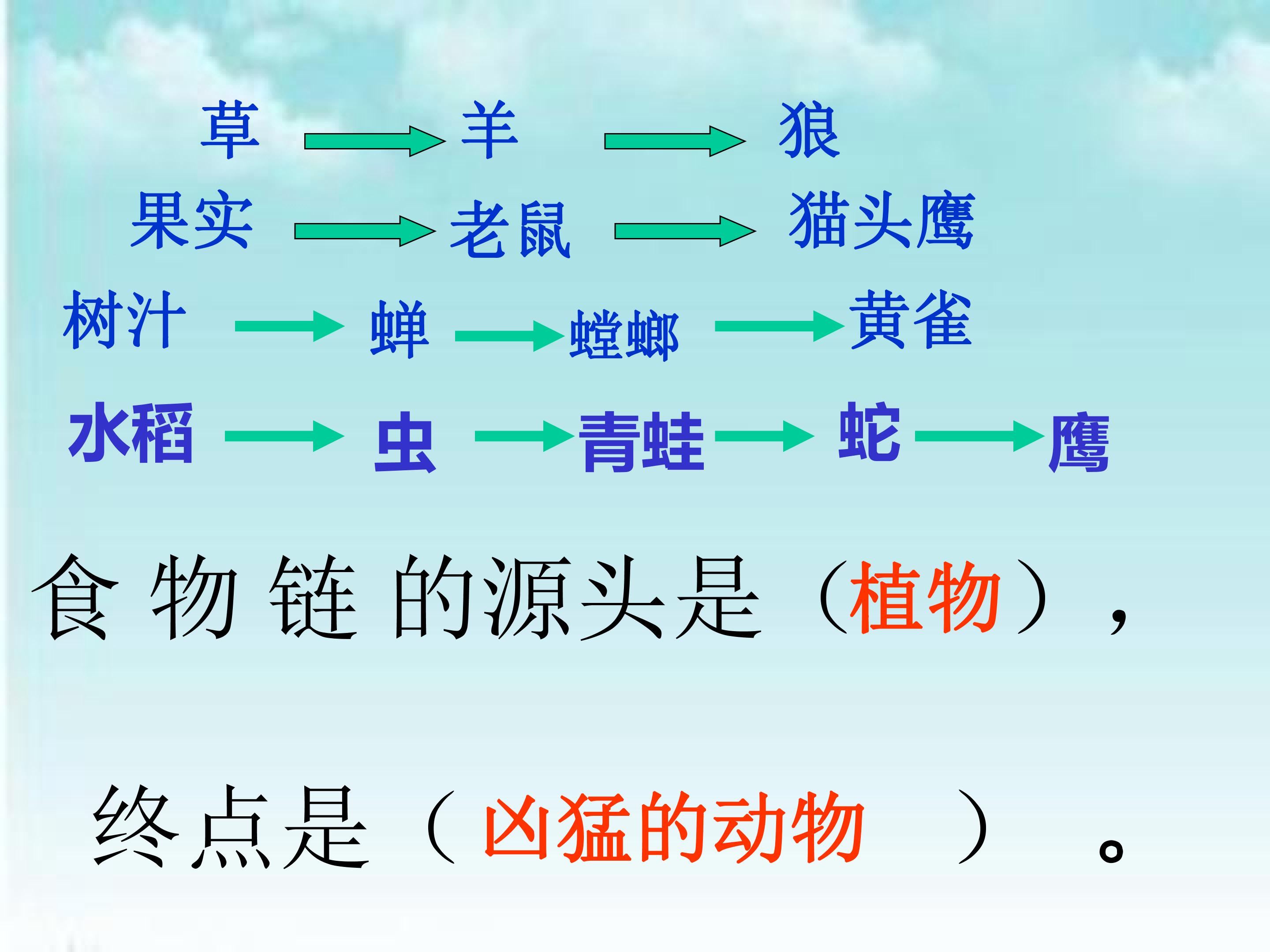 草 → 羊 → 狼

果实 → 老鼠 → 猫头鹰

树汁 → 蝉 → 螳螂 → 黄雀

水稻 → 虫 → 青蛙 → 蛇 → 鹰

食物链的源头是（植物），

终点是（凶猛的动物）。